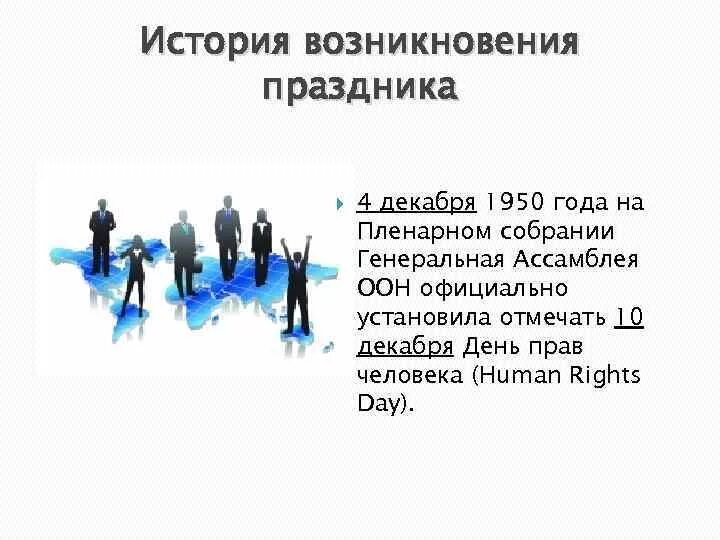 История возникновения праздника

4 декабря 1950 года на Пленарном собрании Генеральная Ассамблея ООН официально установила отмечать 10 декабря День прав человека (Human Rights Day).